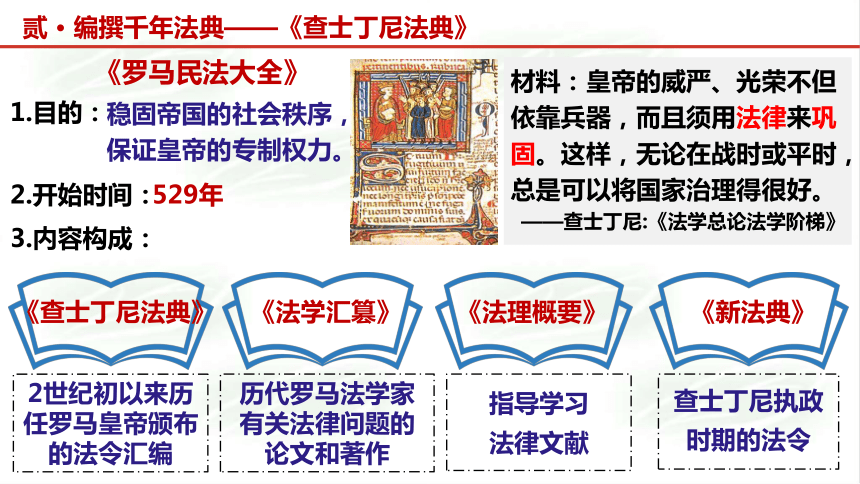 贰·编撰千年法典——《查士丁尼法典》

《罗马民法大全》

1.目的：稳固帝国的社会秩序，保证皇帝的专制权力。

2.开始时间：529年

3.内容构成：

材料：皇帝的威严、光荣不但依靠兵器，而且须用法律来巩固。这样，无论在战时或平时，总是可以将国家治理得很好。

——查士丁尼:《法学总论法学阶梯》

《查士丁尼法典》

2世纪初以来历任罗马皇帝颁布的法令汇编

《法学汇纂》

历代罗马法学家有关法律问题的论文和著作

《法理概要》

指导学习法律文献

《新法典》

查士丁尼执政时期的法令